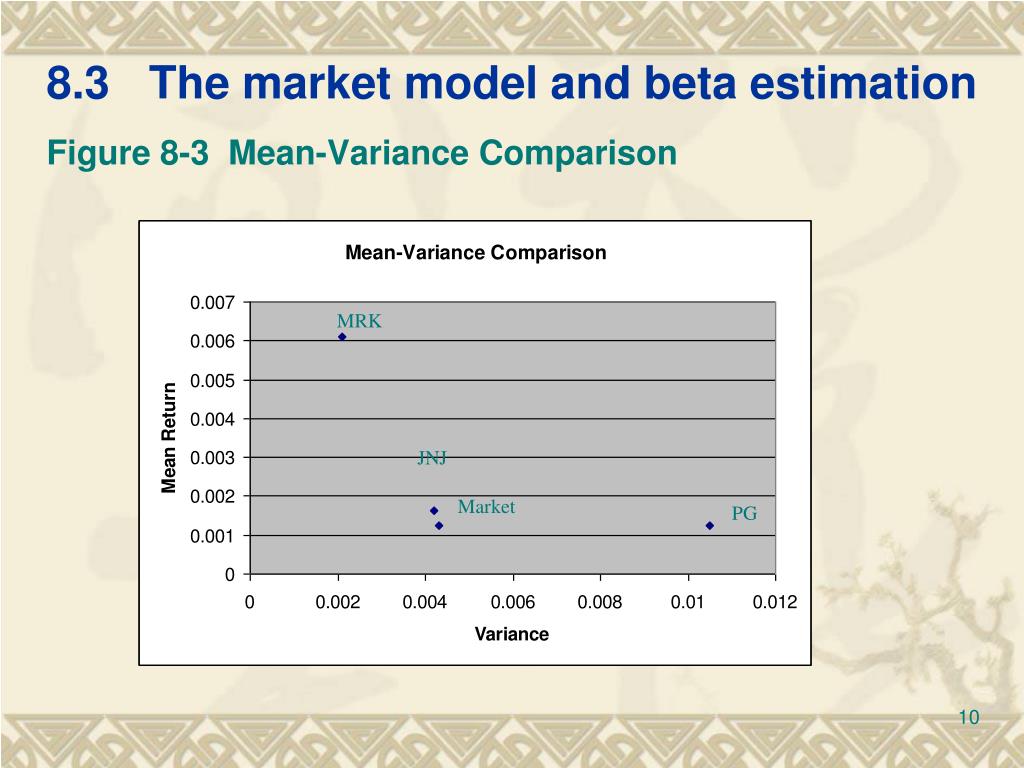 8.3 The market model and beta estimation

Figure 8-3 Mean-Variance Comparison

Mean-Variance Comparison

Mean Return

0.007
0.006
0.005
0.004
0.003
0.002
0.001
0

MRK
JNJ
Market
PG

0 0.002 0.004 0.006 0.008 0.01 0.012

Variance

10